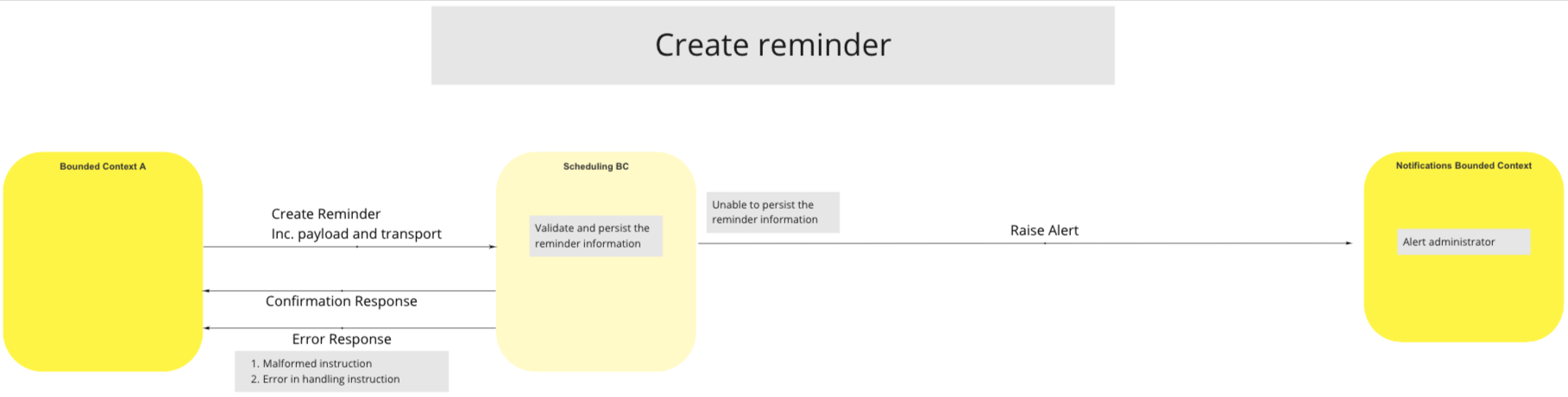 Create reminder

Bounded Context A

Create Reminder
Inc. payload and transport

Confirmation Response

Error Response

1. Malformed instruction
2. Error in handling instruction

Scheduling BC

Validate and persist the reminder information

Unable to persist the reminder information

Raise Alert

Notifications Bounded Context

Alert administrator